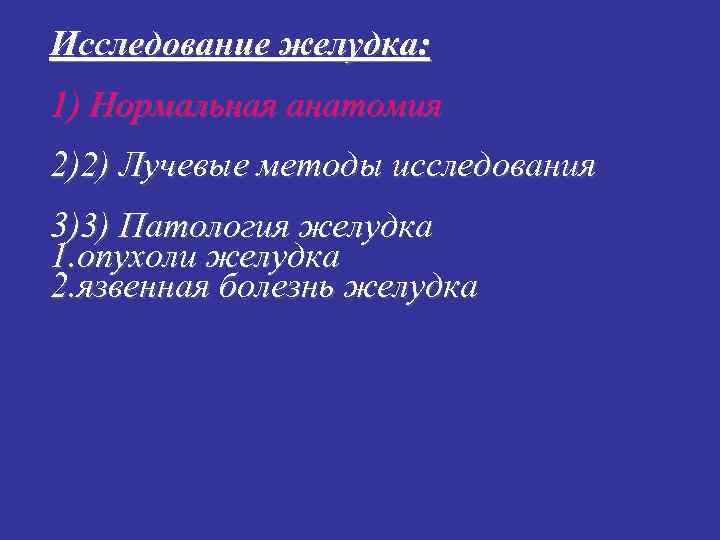 Исследование желудка:

1) Нормальная анатомия

2)2) Лучевые методы исследования

3)3) Патология желудка
1.опухоли желудка
2.язвенная болезнь желудка